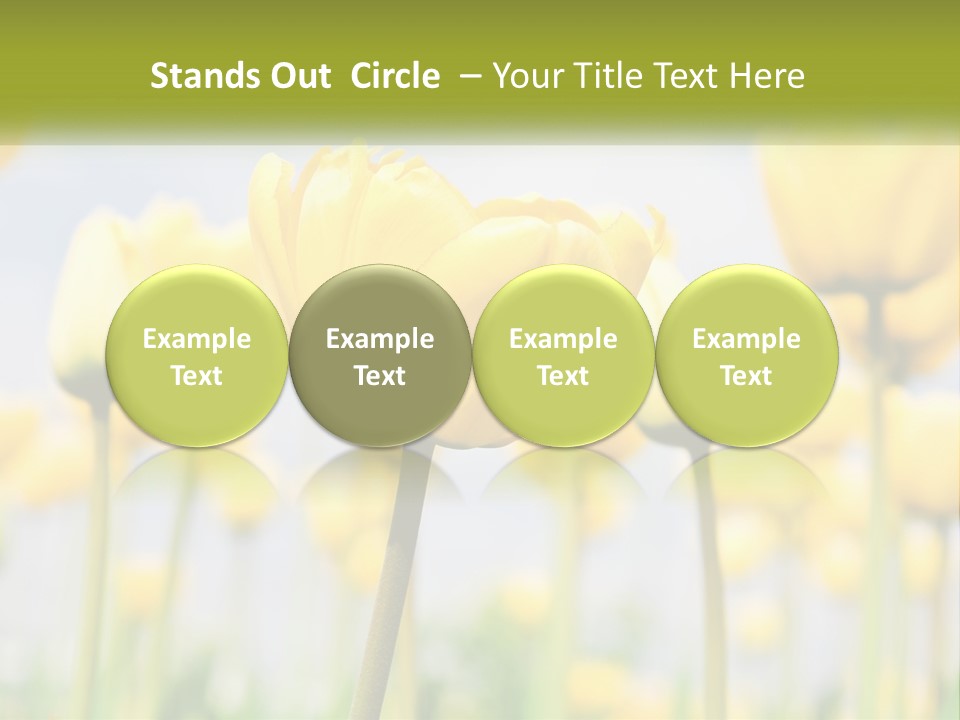 Stands Out Circle – Your Title Text Here

Example Text

Example Text

Example Text

Example Text